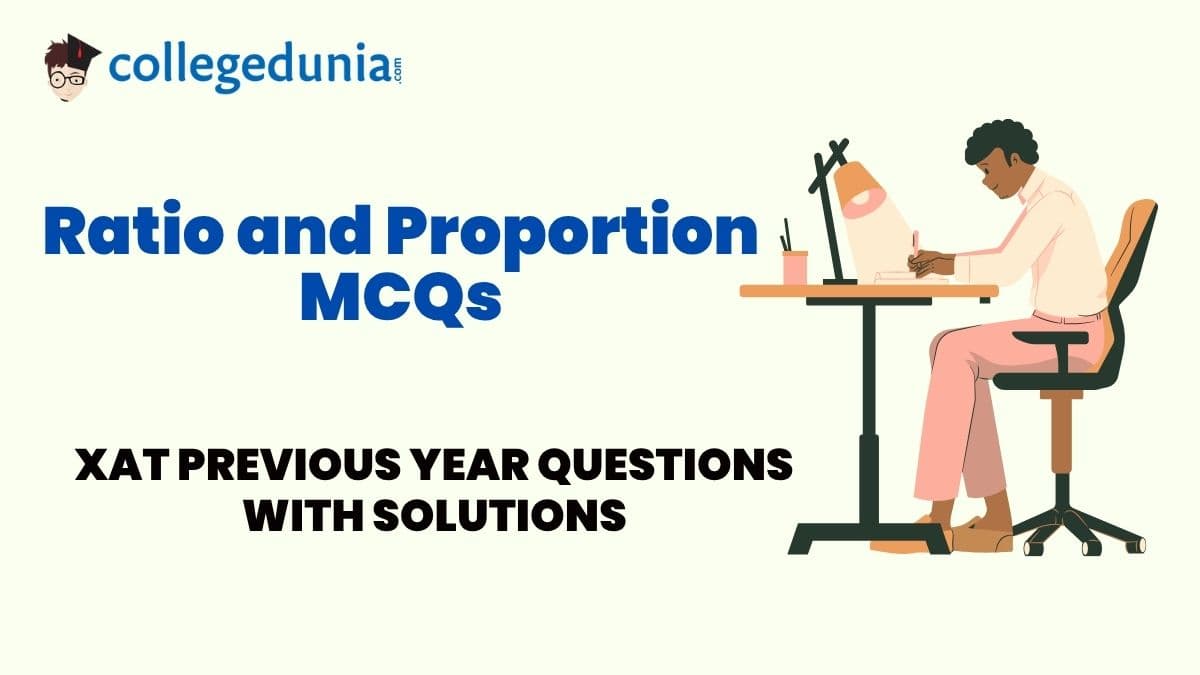 collegedunia.com

Ratio and Proportion MCQs

XAT PREVIOUS YEAR QUESTIONS WITH SOLUTIONS